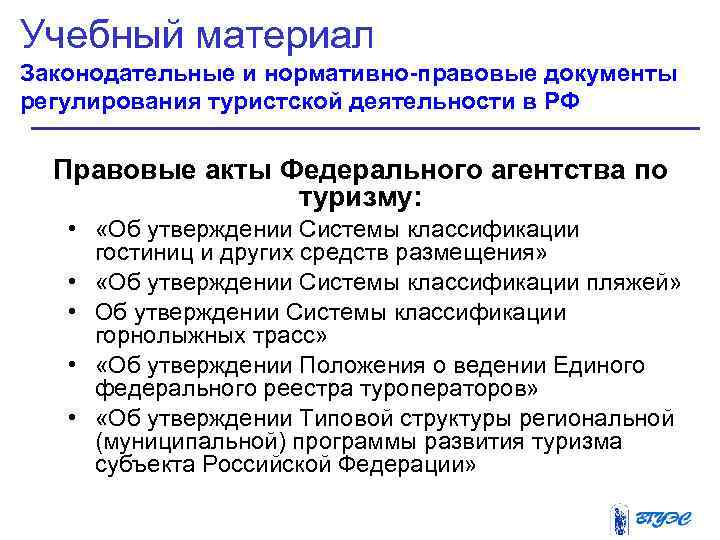 Учебный материал

Законодательные и нормативно-правовые документы регулирования туристской деятельности в РФ

Правовые акты Федерального агентства по туризму:

• «Об утверждении Системы классификации гостиниц и других средств размещения»
• «Об утверждении Системы классификации пляжей»
• Об утверждении Системы классификации горнолыжных трасс»
• «Об утверждении Положения о ведении Единого федерального реестра туроператоров»
• «Об утверждении Типовой структуры региональной (муниципальной) программы развития туризма субъекта Российской Федерации»

ВГУЭС